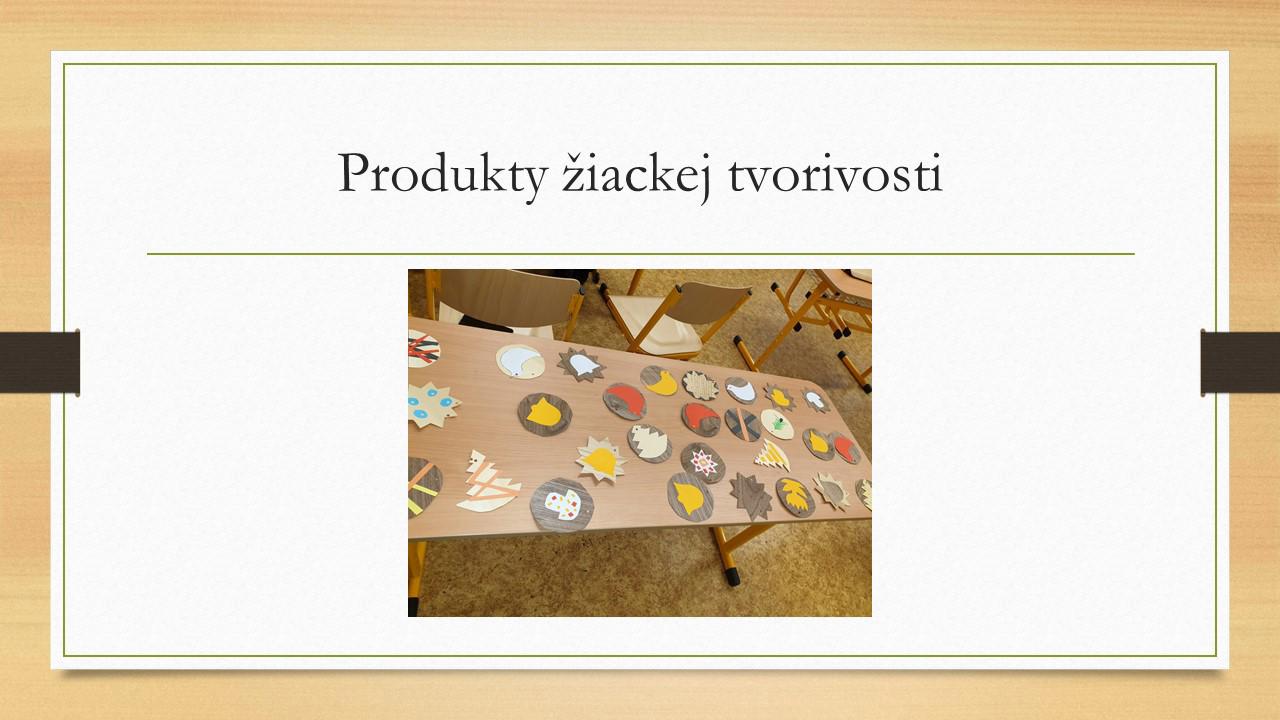 Produkty žiackej tvorivosti